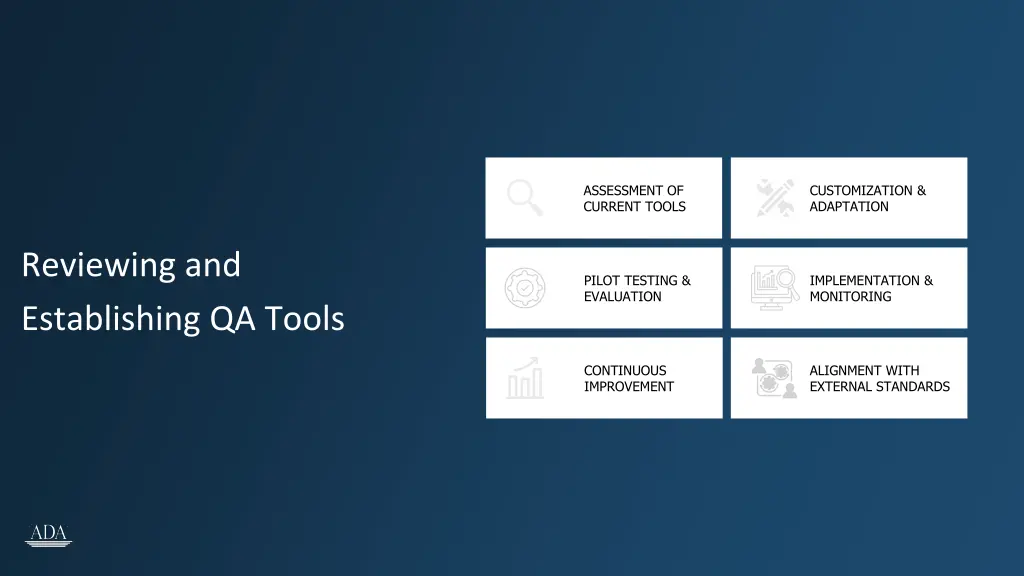 Reviewing and Establishing QA Tools

ASSESSMENT OF CURRENT TOOLS

CUSTOMIZATION & ADAPTATION

PILOT TESTING & EVALUATION

IMPLEMENTATION & MONITORING

CONTINUOUS IMPROVEMENT

ALIGNMENT WITH EXTERNAL STANDARDS

ADA